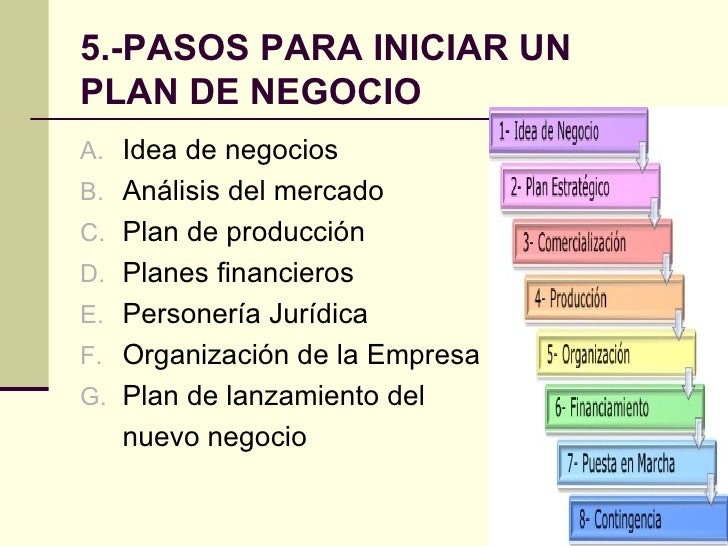 5.-PASOS PARA INICIAR UN PLAN DE NEGOCIO

A. Idea de negocios
B. Análisis del mercado
C. Plan de producción
D. Planes financieros
E. Personería Jurídica
F. Organización de la Empresa
G. Plan de lanzamiento del nuevo negocio

1- Idea de Negocio
2- Plan Estratégico
3- Comercialización
4- Producción
5- Organización
6- Financiamiento
7- Puesta en Marcha
8- Contingencia